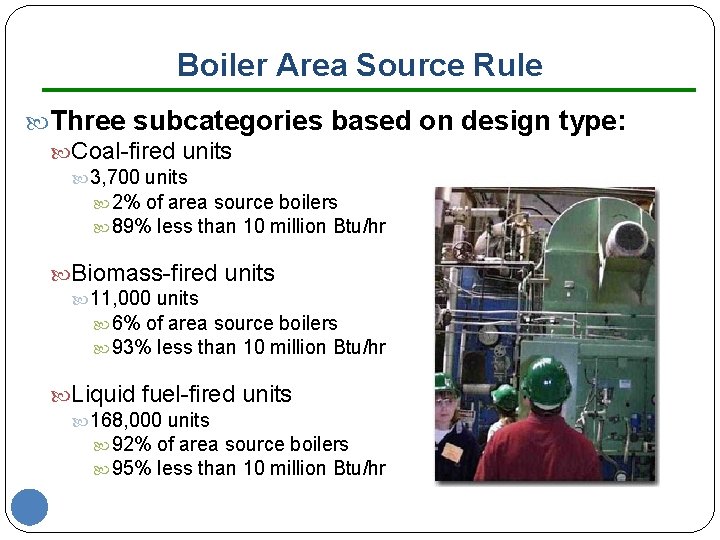 Boiler Area Source Rule

Three subcategories based on design type:

Coal-fired units

3,700 units

2% of area source boilers

89% less than 10 million Btu/hr

Biomass-fired units

11,000 units

6% of area source boilers

93% less than 10 million Btu/hr

Liquid fuel-fired units

168,000 units

92% of area source boilers

95% less than 10 million Btu/hr